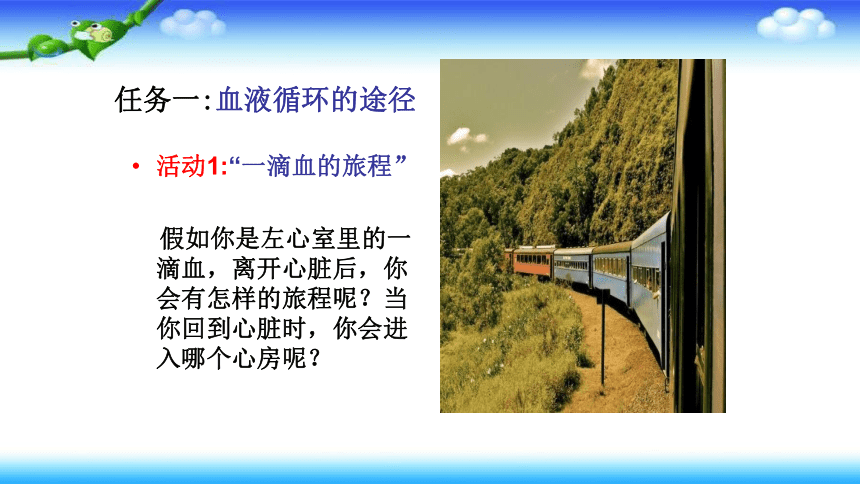 任务一:血液循环的途径

• 活动1:“一滴血的旅程”

假如你是左心室里的一滴血，离开心脏后，你会有怎样的旅程呢？当你回到心脏时，你会进入哪个心房呢？